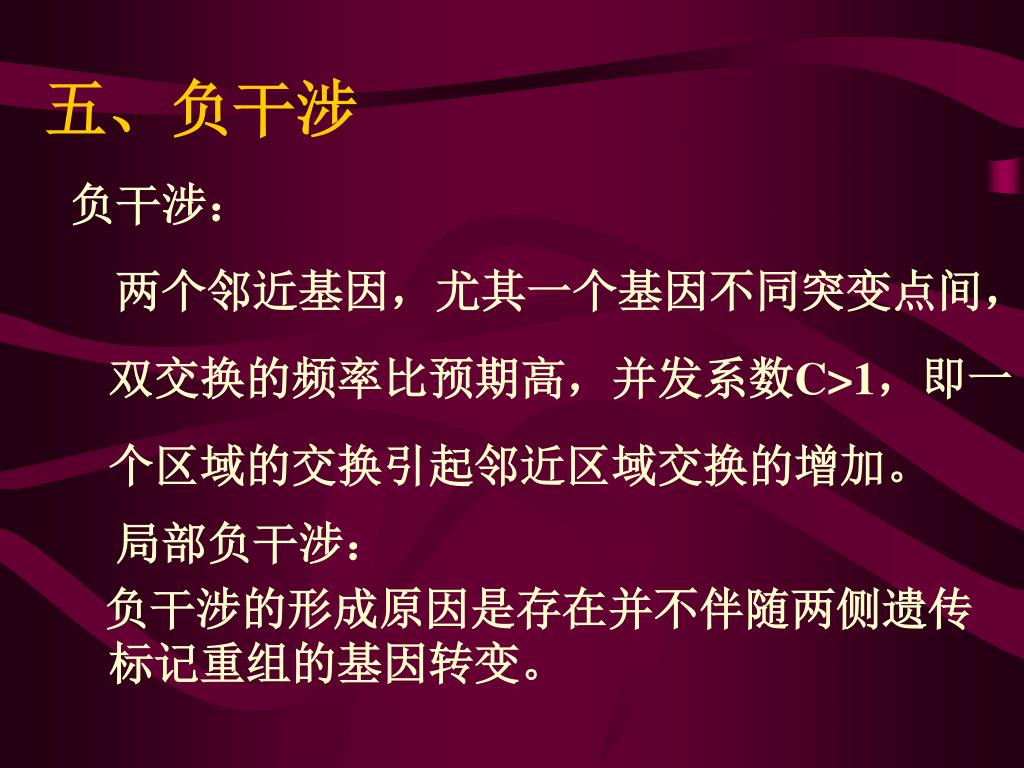 五、负干涉

负干涉：

两个邻近基因，尤其一个基因不同突变点间，双交换的频率比预期高，并发系数C>1，即一个区域的交换引起邻近区域交换的增加。

局部负干涉：

负干涉的形成原因是存在并不伴随两侧遗传标记重组的基因转变。